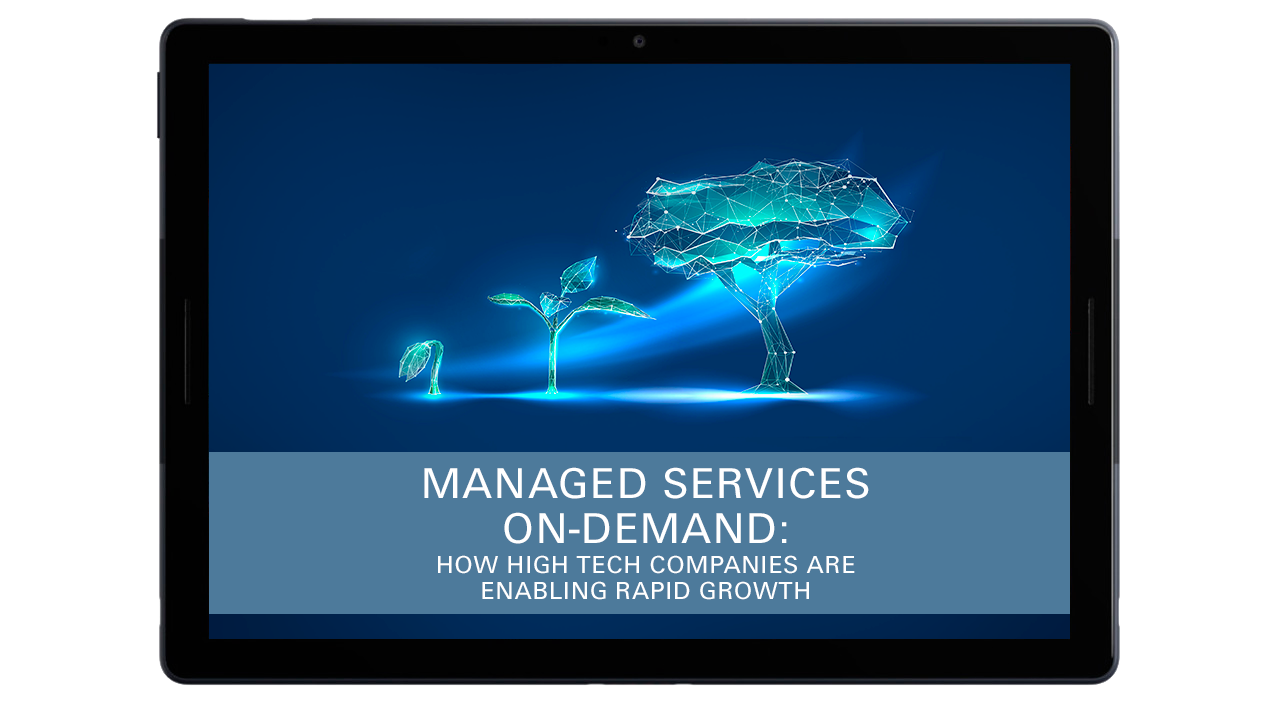 MANAGED SERVICES ON-DEMAND:
HOW HIGH TECH COMPANIES ARE ENABLING RAPID GROWTH